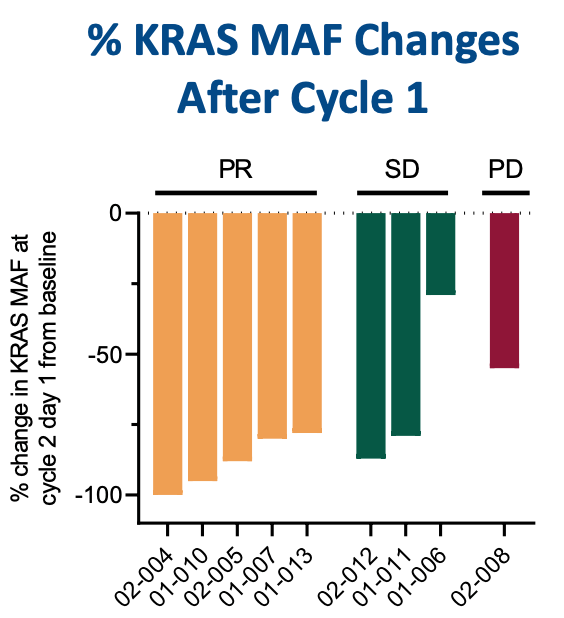 % KRAS MAF Changes After Cycle 1

PR SD PD

% change in KRAS MAF at cycle 2 day 1 from baseline

0
-50
-100

02-004
01-010
02-005
01-007
01-013
02-012
01-011
01-006
02-008